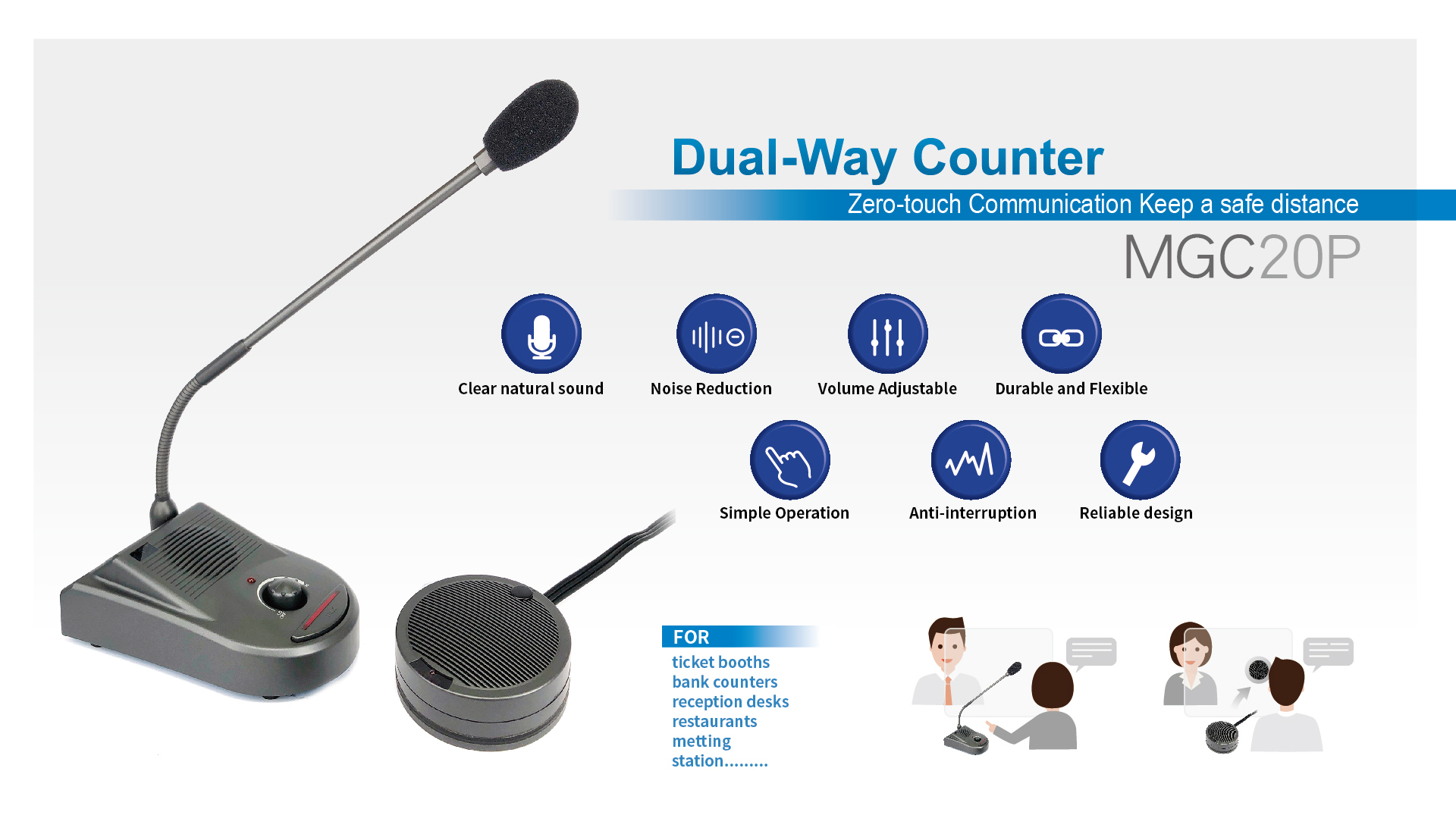 Dual-Way Counter

Zero-touch Communication Keep a safe distance

MGC20P

Clear natural sound

Noise Reduction

Volume Adjustable

Durable and Flexible

Simple Operation

Anti-interruption

Reliable design

FOR

ticket booths
bank counters
reception desks
restaurants
metting
station.........